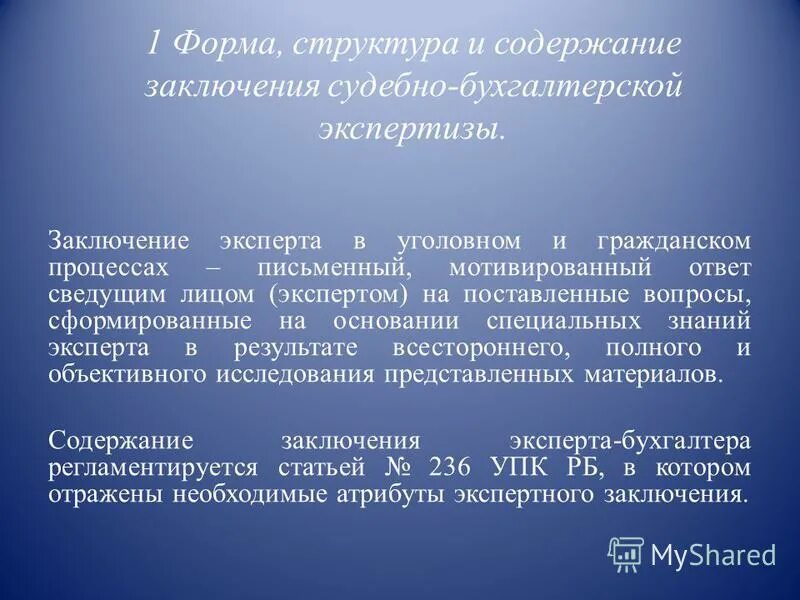 1 Форма, структура и содержание заключения судебно-бухгалтерской экспертизы.

Заключение эксперта в уголовном и гражданском процессах – письменный, мотивированный ответ сведущим лицом (экспертом) на поставленные вопросы, сформированные на основании специальных знаний эксперта в результате всестороннего, полного и объективного исследования представленных материалов.

Содержание заключения эксперта-бухгалтера регламентируется статьей № 236 УПК РБ, в котором отражены необходимые атрибуты экспертного заключения.

MyShared